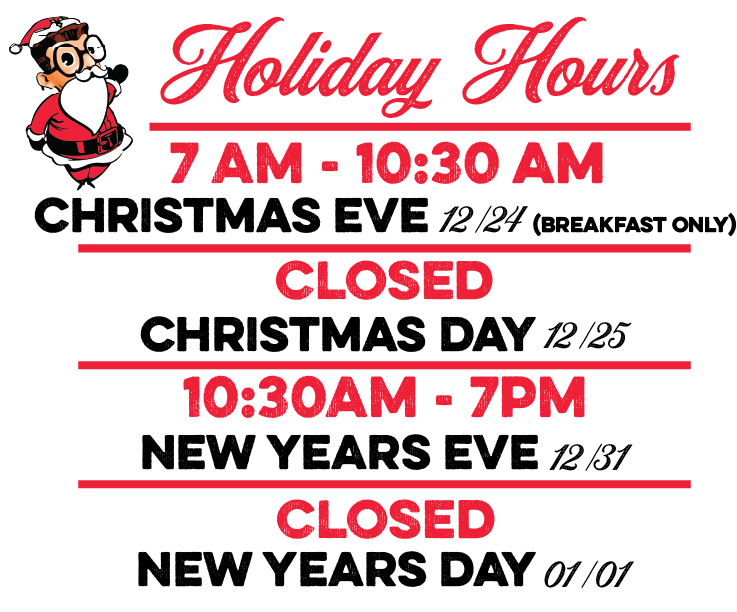 Holiday Hours

7 AM - 10:30 AM
CHRISTMAS EVE 12/24 (BREAKFAST ONLY)

CLOSED
CHRISTMAS DAY 12/25

10:30AM - 7PM
NEW YEARS EVE 12/31

CLOSED
NEW YEARS DAY 01/01